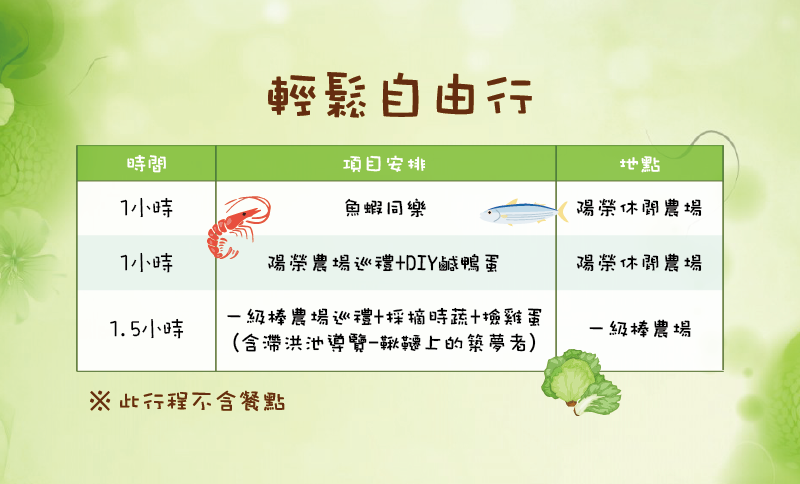 輕鬆自由行

| 時間 | 項目安排 | 地點 |
|---|---|---|
| 1小時 | 魚蝦同樂 | 陽榮休閒農場 |
| 1小時 | 陽榮農場巡禮+DIY鹹鴨蛋 | 陽榮休閒農場 |
| 1.5小時 | 一級棒農場巡禮+採摘時蔬+撿雞蛋 (含滯洪池導覽-鞦韆上的築夢者) | 一級棒農場 |

※ 此行程不含餐點